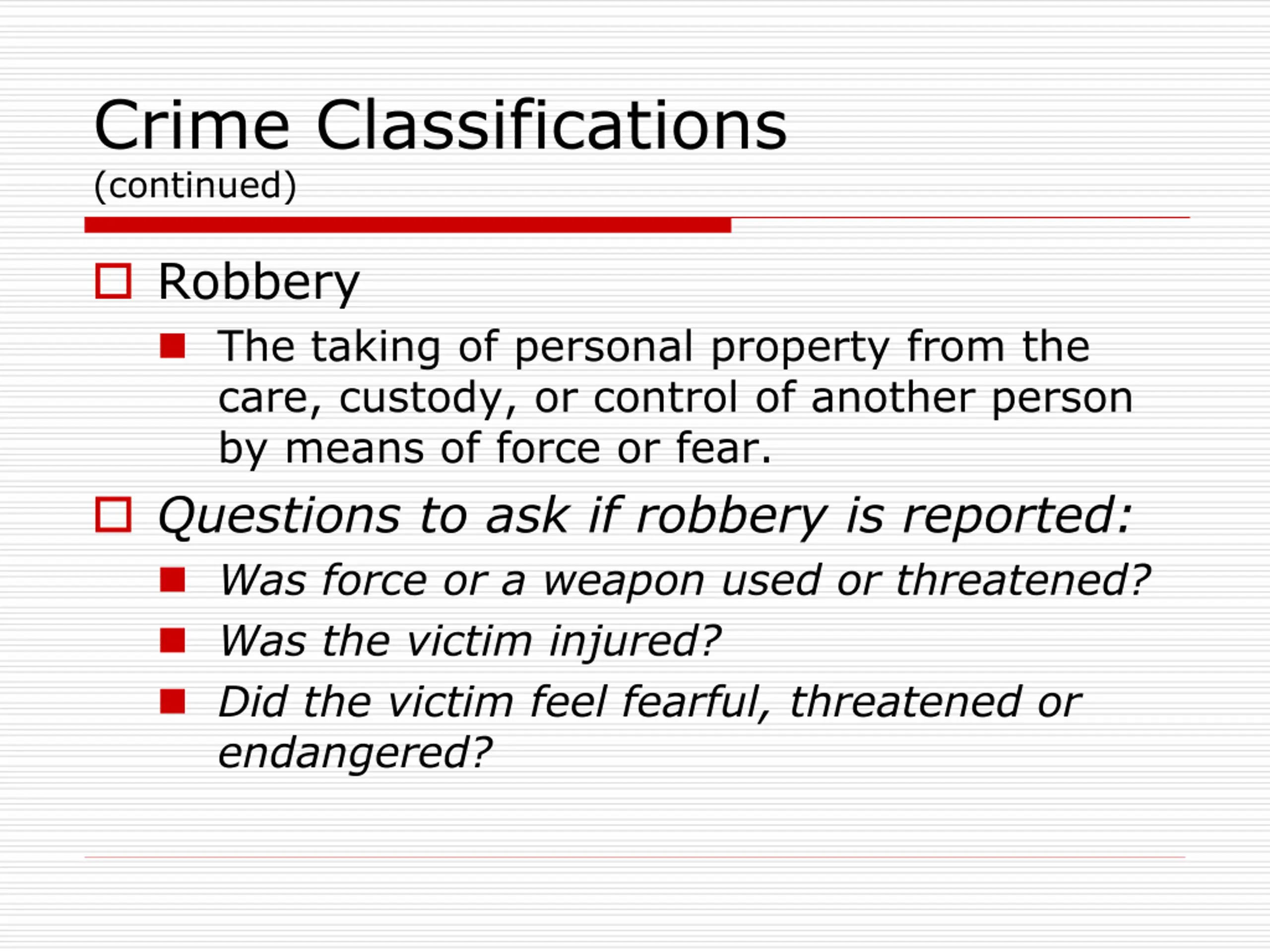 Crime Classifications
(continued)

Robbery

The taking of personal property from the care, custody, or control of another person by means of force or fear.

Questions to ask if robbery is reported:

Was force or a weapon used or threatened?

Was the victim injured?

Did the victim feel fearful, threatened or endangered?